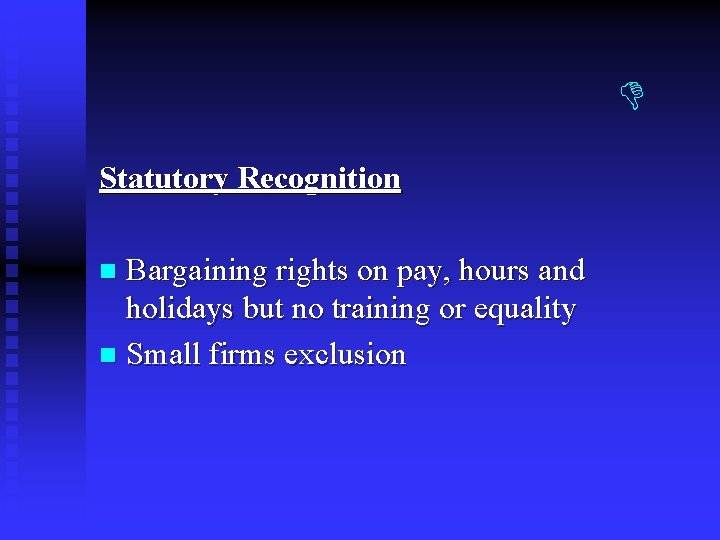 Statutory Recognition

- Bargaining rights on pay, hours and holidays but no training or equality
- Small firms exclusion